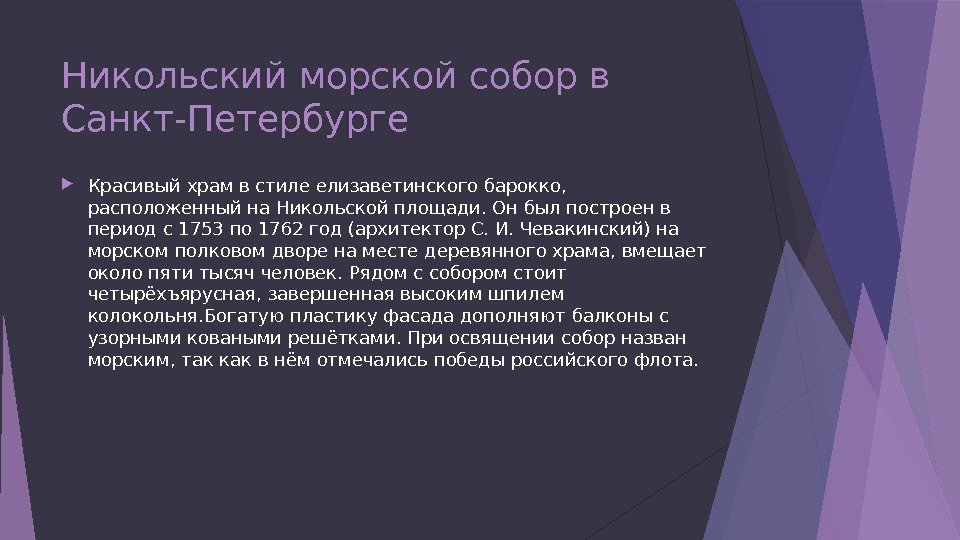 Никольский морской собор в Санкт-Петербурге

Красивый храм в стиле елизаветинского барокко, расположенный на Никольской площади. Он был построен в период с 1753 по 1762 год (архитектор С. И. Чевакинский) на морском полковом дворе на месте деревянного храма, вмещает около пяти тысяч человек. Рядом с собором стоит четырёхъярусная, завершенная высоким шпилем колокольня.Богатую пластику фасада дополняют балконы с узорными коваными решётками. При освящении собор назван морским, так как в нём отмечались победы российского флота.